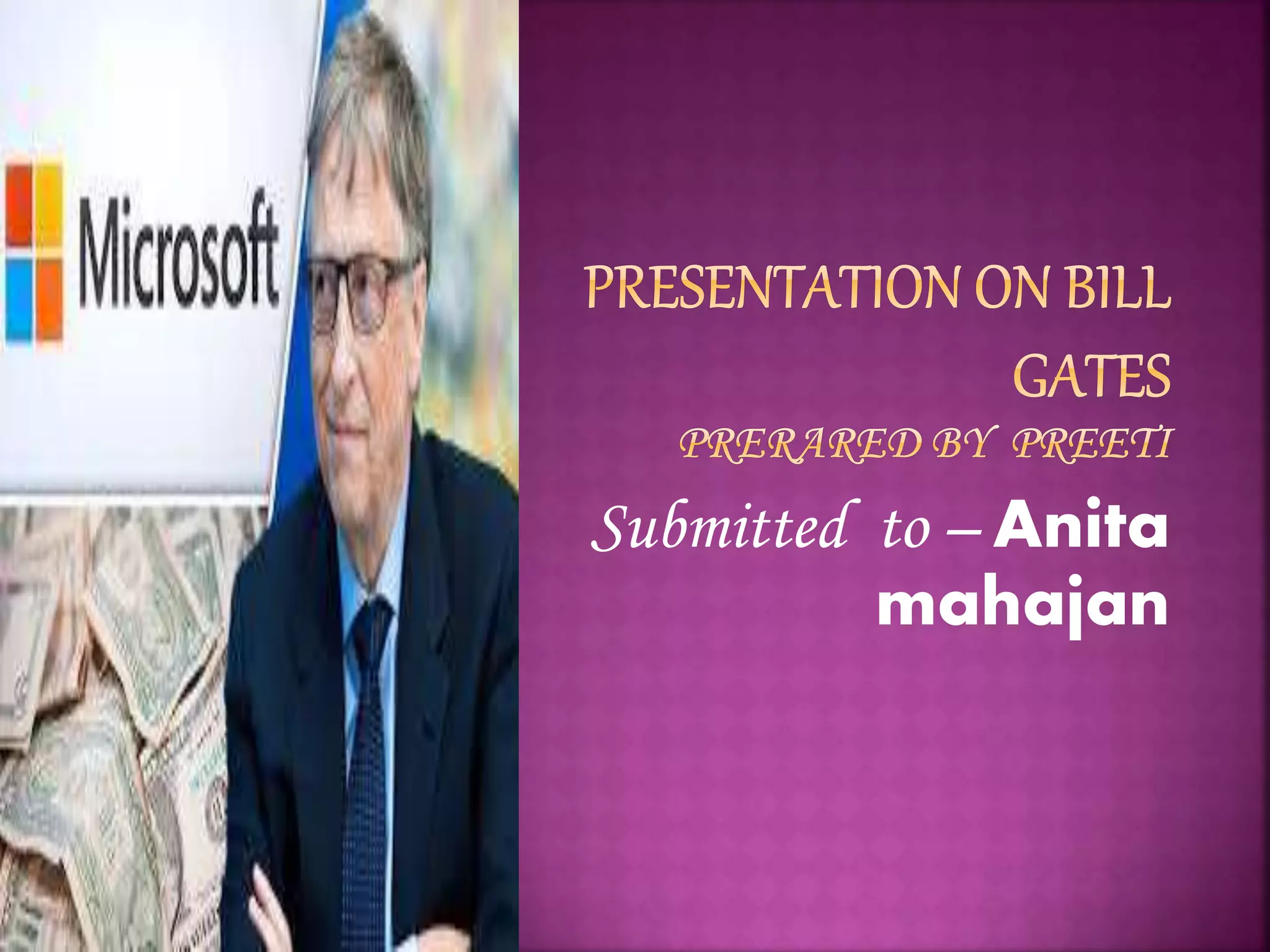 Microsoft

PRESENTATION ON BILL GATES

PRERARED BY PREETI

Submitted to – Anita mahajan